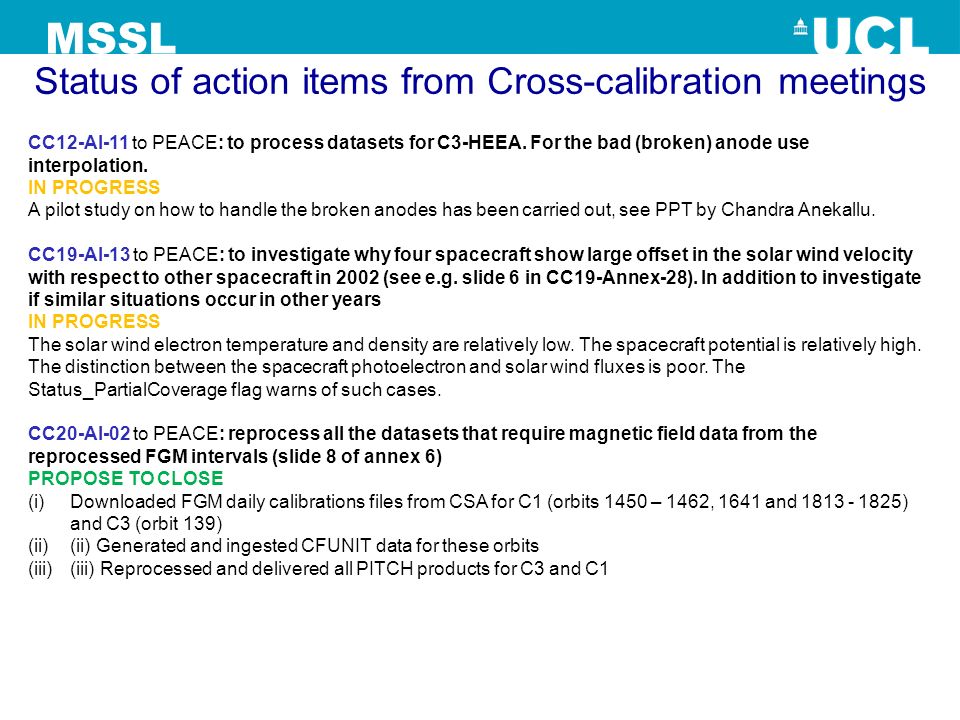 MSSL

UCL

Status of action items from Cross-calibration meetings

CC12-AI-11 to PEACE: to process datasets for C3-HEEA. For the bad (broken) anode use interpolation.
IN PROGRESS
A pilot study on how to handle the broken anodes has been carried out, see PPT by Chandra Anekallu.

CC19-AI-13 to PEACE: to investigate why four spacecraft show large offset in the solar wind velocity with respect to other spacecraft in 2002 (see e.g. slide 6 in CC19-Annex-28). In addition to investigate if similar situations occur in other years
IN PROGRESS
The solar wind electron temperature and density are relatively low. The spacecraft potential is relatively high. The distinction between the spacecraft photoelectron and solar wind fluxes is poor. The Status_PartialCoverage flag warns of such cases.

CC20-AI-02 to PEACE: reprocess all the datasets that require magnetic field data from the reprocessed FGM intervals (slide 8 of annex 6)
PROPOSE TO CLOSE
(i) Downloaded FGM daily calibrations files from CSA for C1 (orbits 1450 – 1462, 1641 and 1813 - 1825) and C3 (orbit 139)
(ii) (ii) Generated and ingested CFUNIT data for these orbits
(iii) (iii) Reprocessed and delivered all PITCH products for C3 and C1